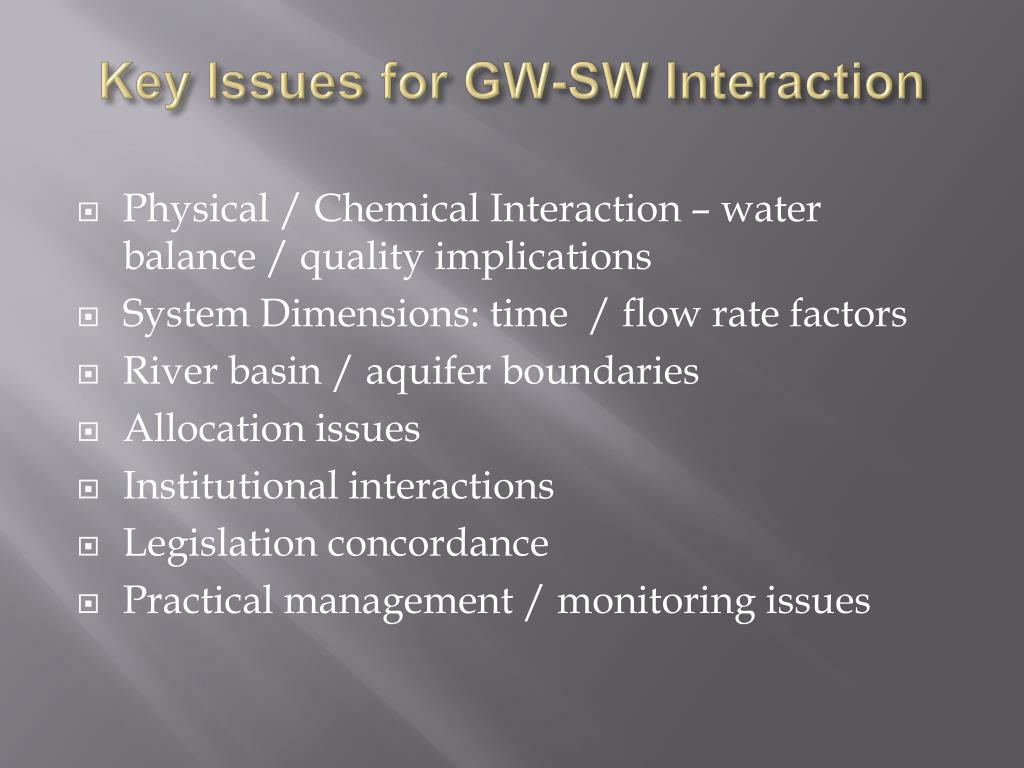 Key Issues for GW-SW Interaction

Physical / Chemical Interaction – water balance / quality implications

System Dimensions: time  / flow rate factors

River basin / aquifer boundaries

Allocation issues

Institutional interactions

Legislation concordance

Practical management / monitoring issues